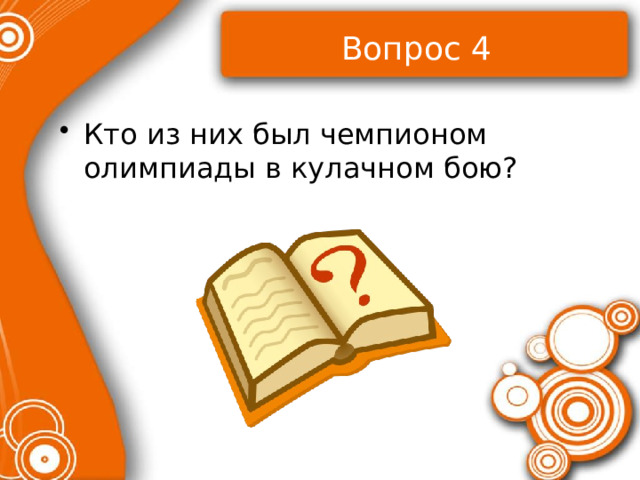 Вопрос 4

• Кто из них был чемпионом олимпиады в кулачном бою?

?